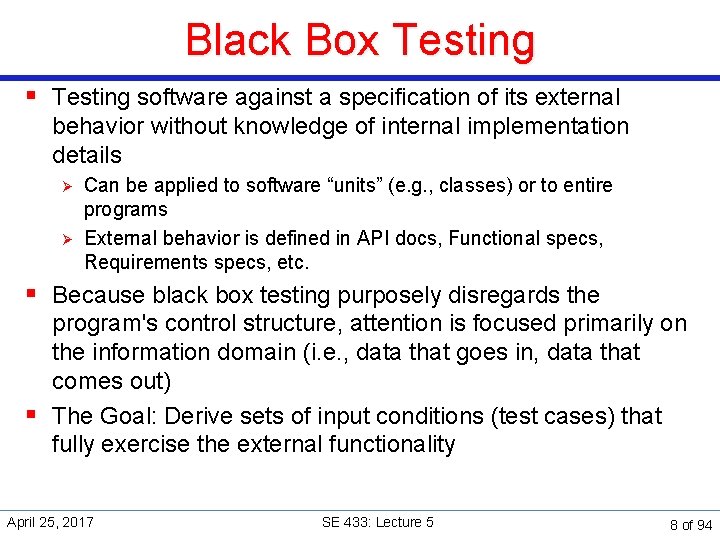 Black Box Testing

▪ Testing software against a specification of its external behavior without knowledge of internal implementation details

➢ Can be applied to software “units” (e.g., classes) or to entire programs

➢ External behavior is defined in API docs, Functional specs, Requirements specs, etc.

▪ Because black box testing purposely disregards the program's control structure, attention is focused primarily on the information domain (i.e., data that goes in, data that comes out)

▪ The Goal: Derive sets of input conditions (test cases) that fully exercise the external functionality

April 25, 2017

SE 433: Lecture 5

8 of 94